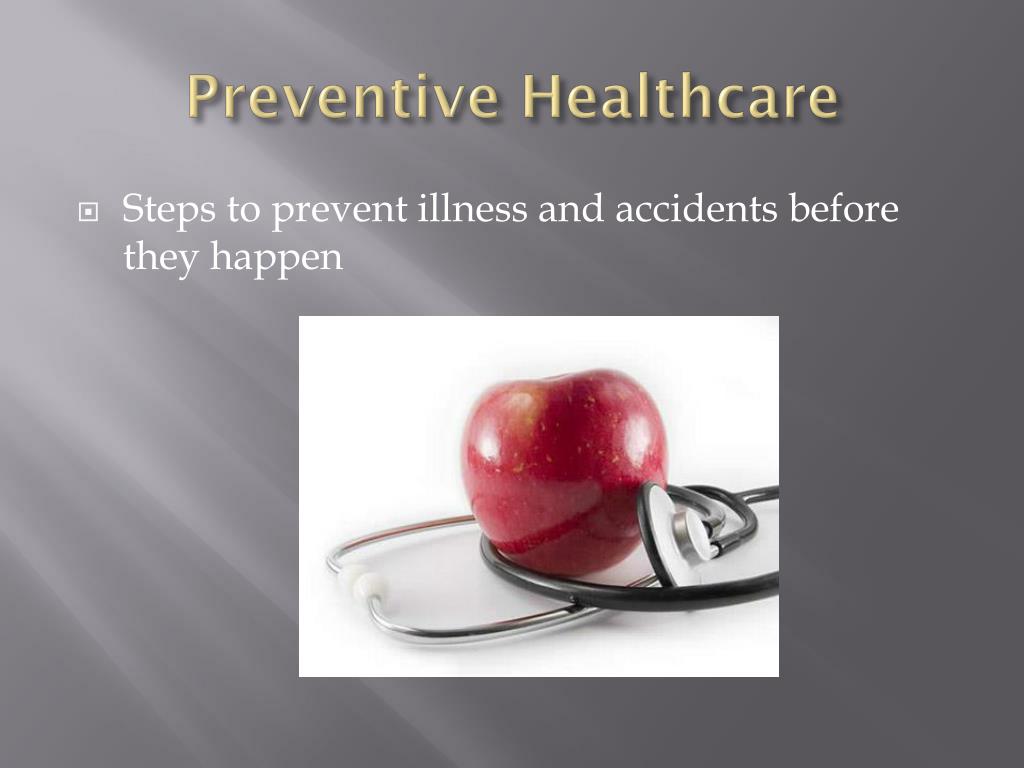 Preventive Healthcare

Steps to prevent illness and accidents before they happen